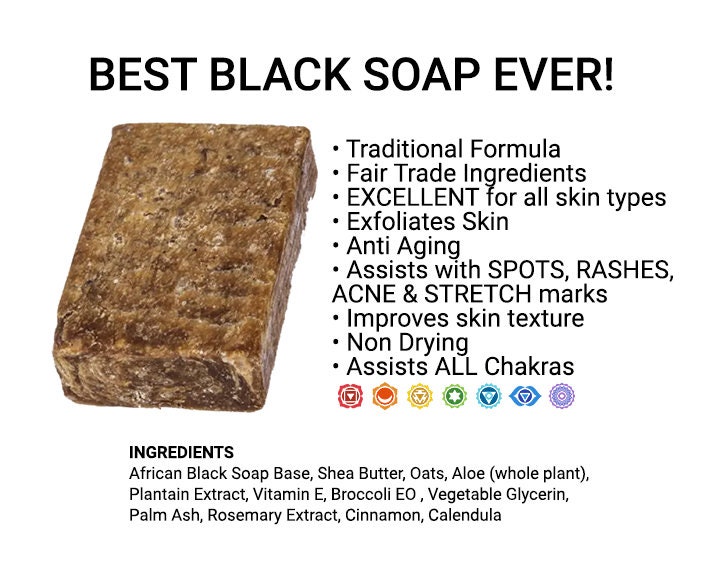 BEST BLACK SOAP EVER!

• Traditional Formula
• Fair Trade Ingredients
• EXCELLENT for all skin types
• Exfoliates Skin
• Anti Aging
• Assists with SPOTS, RASHES, ACNE & STRETCH marks
• Improves skin texture
• Non Drying
• Assists ALL Chakras

INGREDIENTS
African Black Soap Base, Shea Butter, Oats, Aloe (whole plant), Plantain Extract, Vitamin E, Broccoli EO , Vegetable Glycerin, Palm Ash, Rosemary Extract, Cinnamon, Calendula